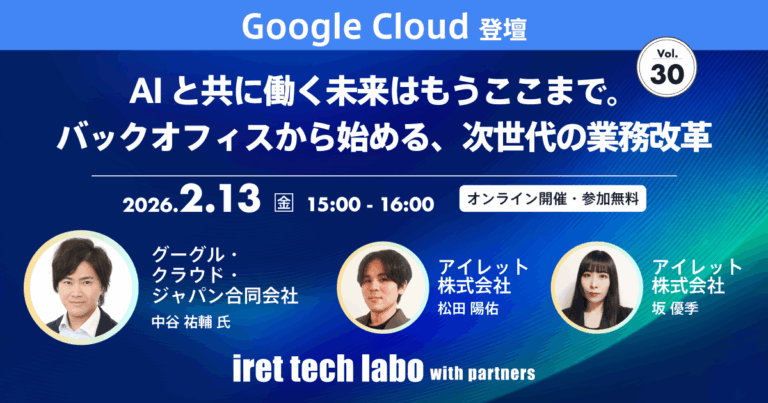 Google Cloud 登壇

Vol.
30

AI と共に働く未来はもうここまで。
バックオフィスから始める、次世代の業務改革

2026.2.13 金 15:00 - 16:00

オンライン開催・参加無料

グーグル・クラウド・ジャパン合同会社
中谷 祐輔 氏

アイレット株式会社
松田 陽佑

アイレット株式会社
坂 優季

iret tech labo with partners